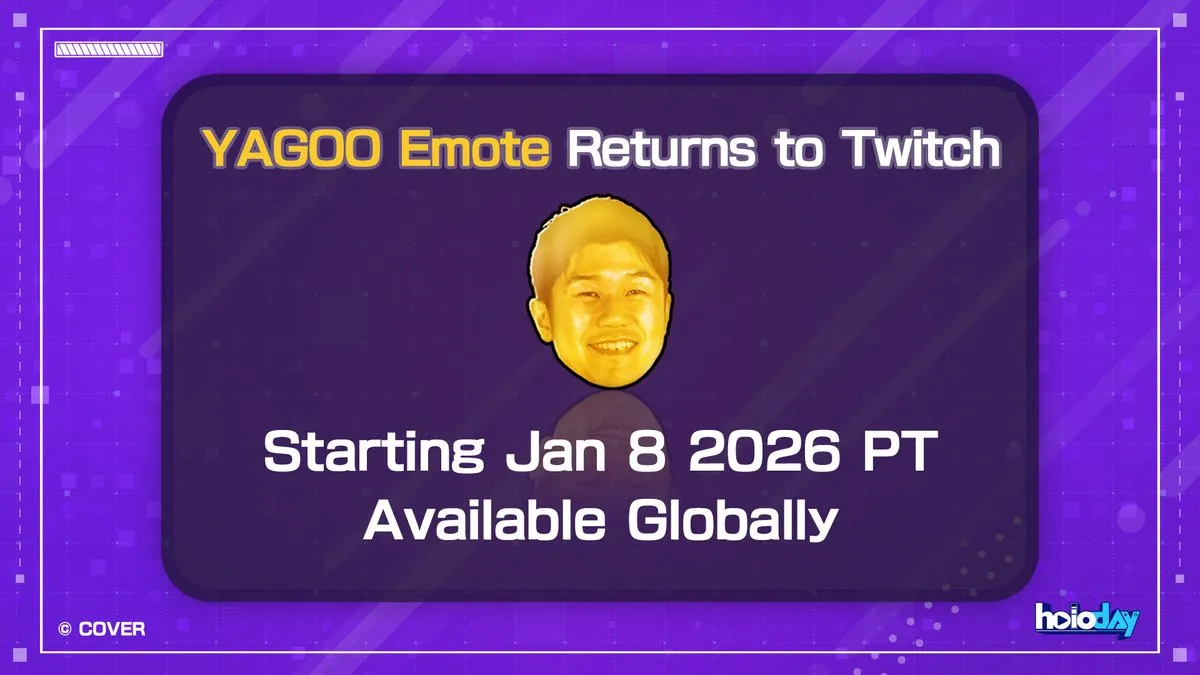 YAGOO Emote Returns to Twitch

Starting Jan 8 2026 PT
Available Globally

© COVER

holoday